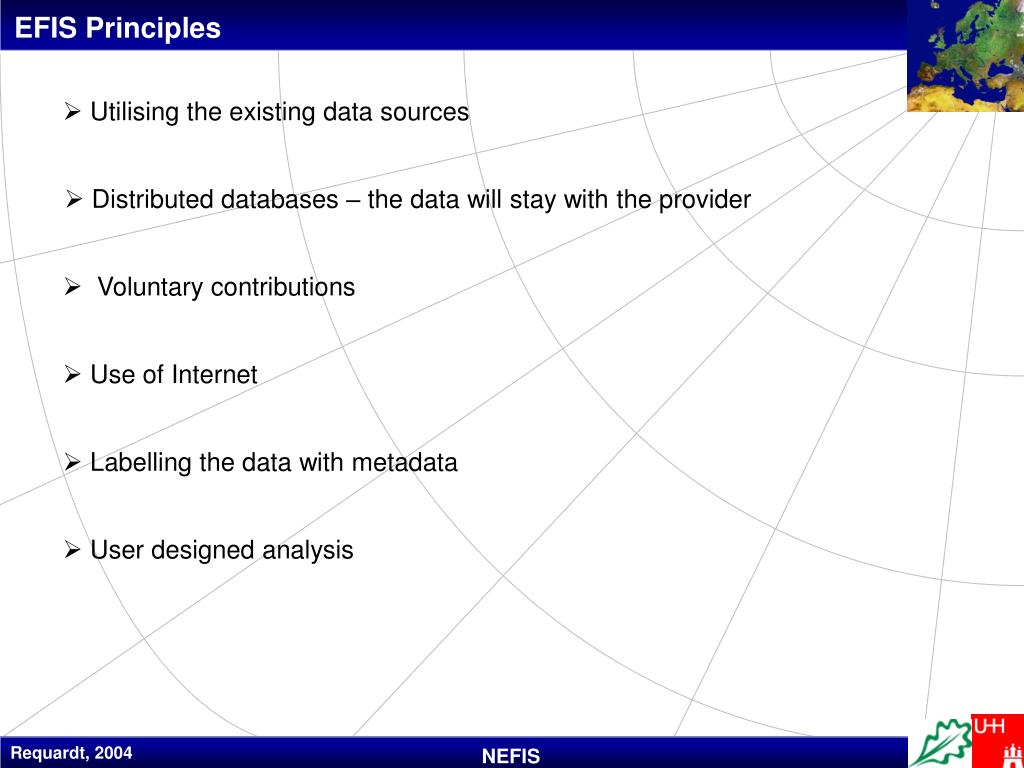 EFIS Principles

➢ Utilising the existing data sources

➢ Distributed databases – the data will stay with the provider

➢ Voluntary contributions

➢ Use of Internet

➢ Labelling the data with metadata

➢ User designed analysis

Requardt, 2004

NEFIS

UHH